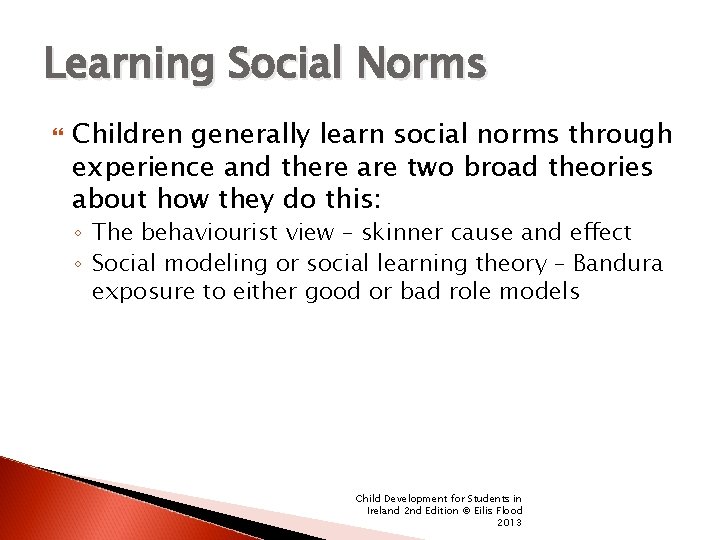 Learning Social Norms

Children generally learn social norms through experience and there are two broad theories about how they do this:

◦ The behaviourist view – skinner cause and effect
◦ Social modeling or social learning theory – Bandura exposure to either good or bad role models

Child Development for Students in Ireland 2nd Edition © Eilis Flood 2013